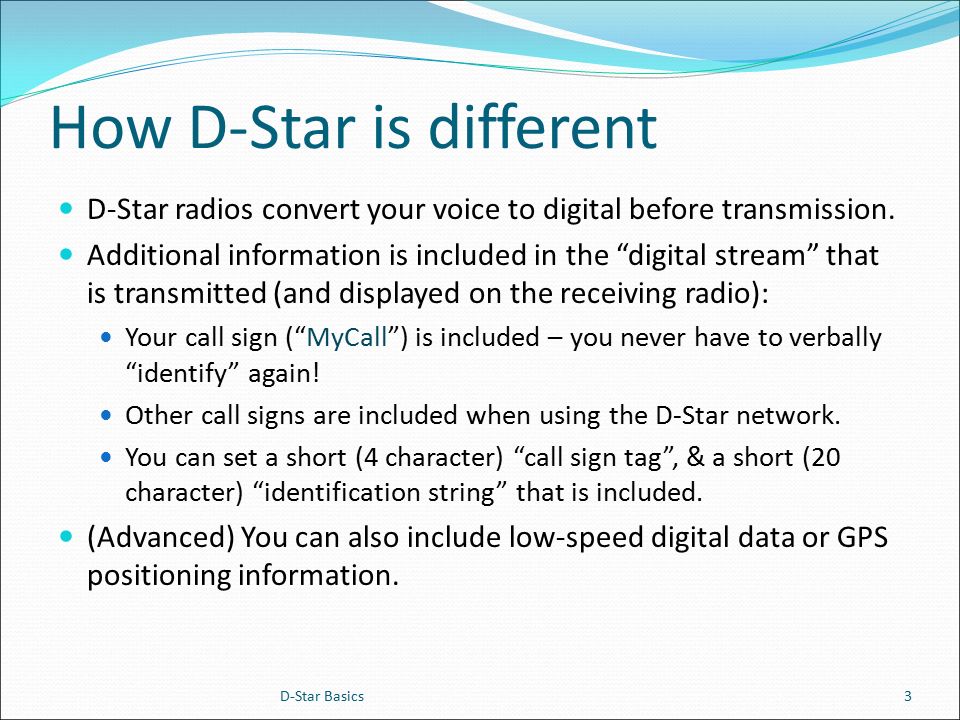 How D-Star is different

- D-Star radios convert your voice to digital before transmission.
- Additional information is included in the “digital stream” that is transmitted (and displayed on the receiving radio):
  - Your call sign (“MyCall”) is included – you never have to verbally “identify” again!
  - Other call signs are included when using the D-Star network.
  - You can set a short (4 character) “call sign tag”, & a short (20 character) “identification string” that is included.
- (Advanced) You can also include low-speed digital data or GPS positioning information.

D-Star Basics

3